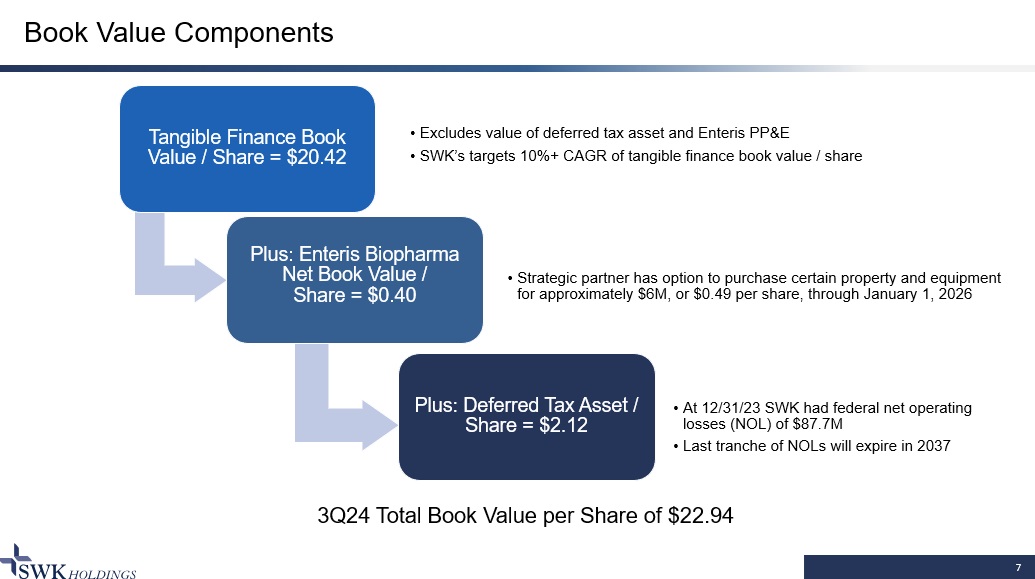 Book Value Components

Tangible Finance Book Value / Share = \$20.42

• Excludes value of deferred tax asset and Enteris PP&E
• SWK's targets 10%+ CAGR of tangible finance book value / share

Plus: Enteris Biopharma Net Book Value / Share = \$0.40

• Strategic partner has option to purchase certain property and equipment for approximately \$6M, or \$0.49 per share, through January 1, 2026

Plus: Deferred Tax Asset / Share = \$2.12

• At 12/31/23 SWK had federal net operating losses (NOL) of \$87.7M
• Last tranche of NOLs will expire in 2037

3Q24 Total Book Value per Share of \$22.94

SWK HOLDINGS

7